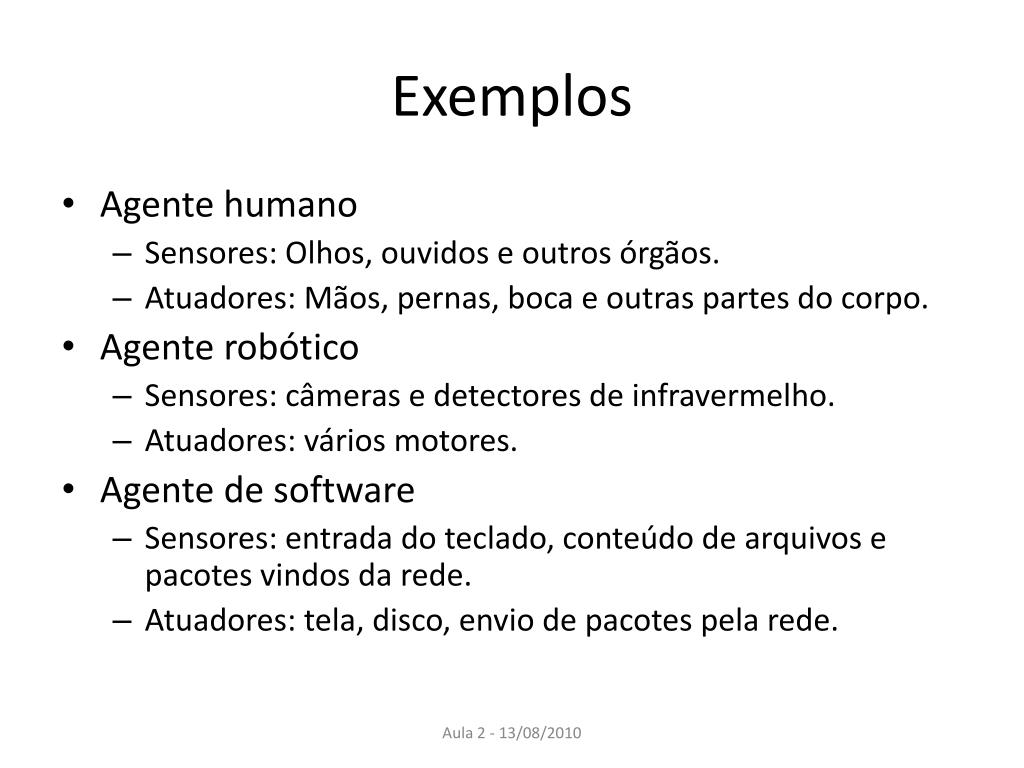 Exemplos

• Agente humano
– Sensores: Olhos, ouvidos e outros órgãos.
– Atuadores: Mãos, pernas, boca e outras partes do corpo.
• Agente robótico
– Sensores: câmeras e detectores de infravermelho.
– Atuadores: vários motores.
• Agente de software
– Sensores: entrada do teclado, conteúdo de arquivos e pacotes vindos da rede.
– Atuadores: tela, disco, envio de pacotes pela rede.

Aula 2 - 13/08/2010